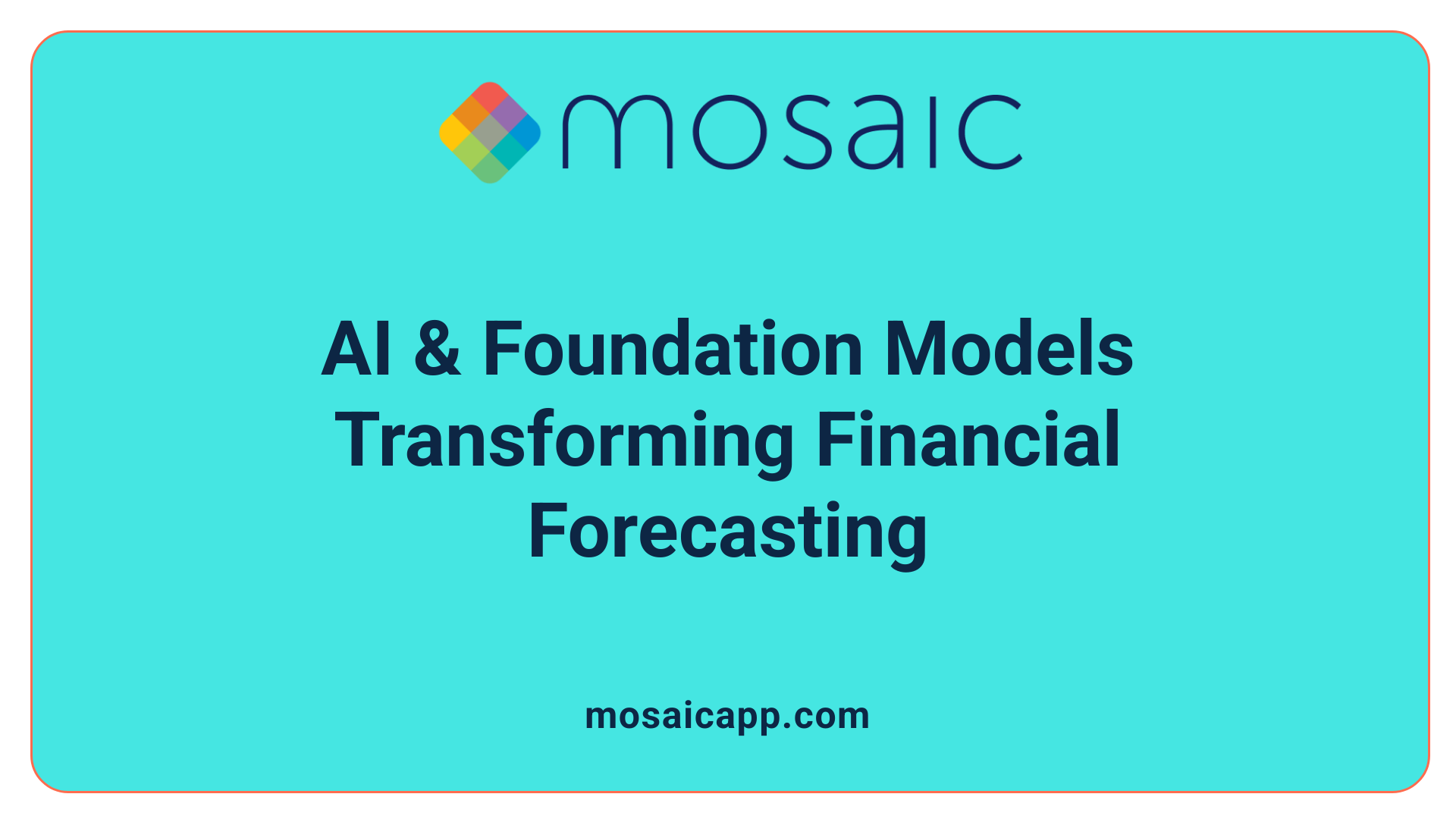 mosaic

AI & Foundation Models Transforming Financial Forecasting

mosaicapp.com